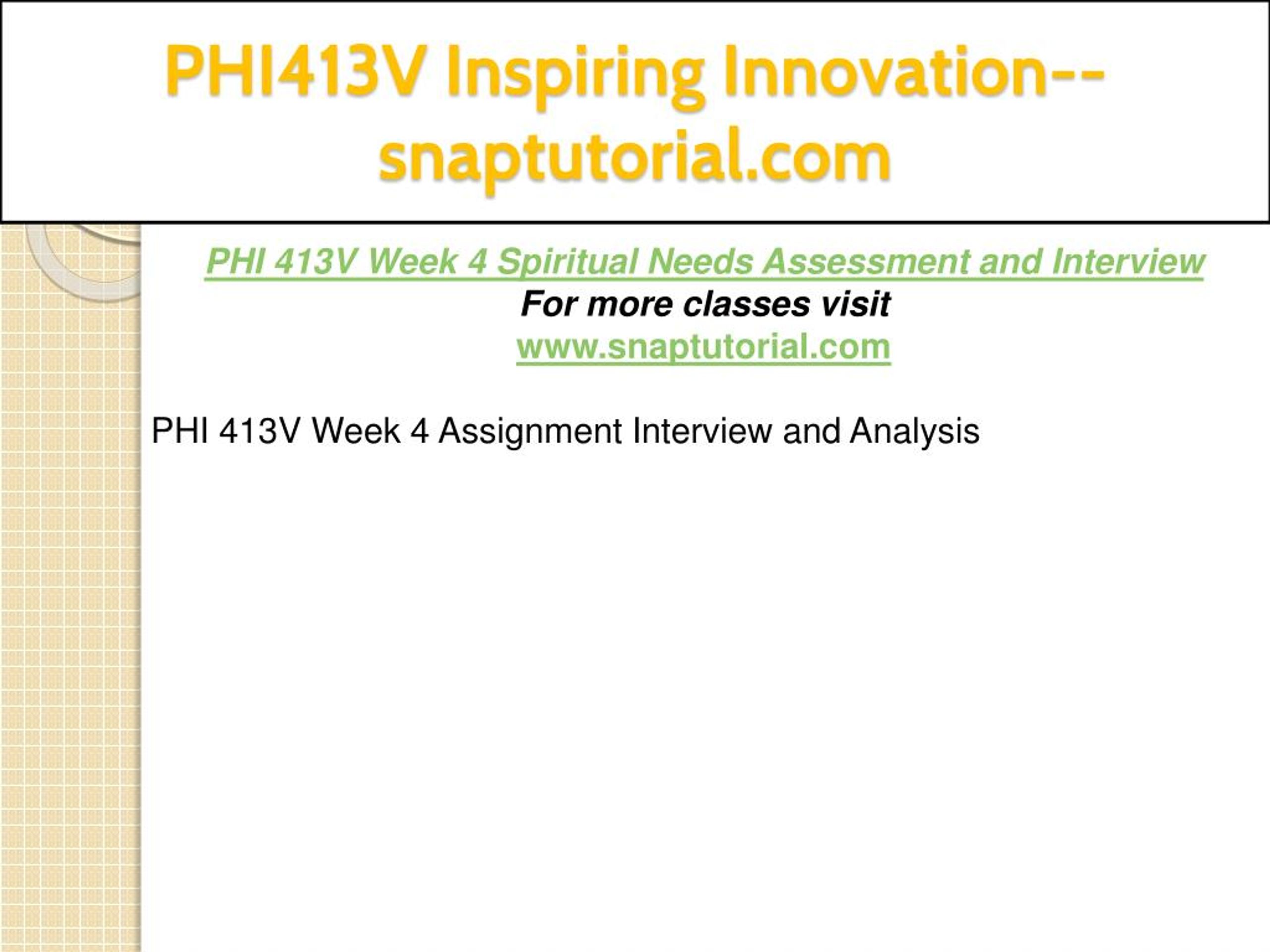 PHI413V Inspiring Innovation--snaptutorial.com

PHI 413V Week 4 Spiritual Needs Assessment and Interview
For more classes visit
www.snaptutorial.com

PHI 413V Week 4 Assignment Interview and Analysis